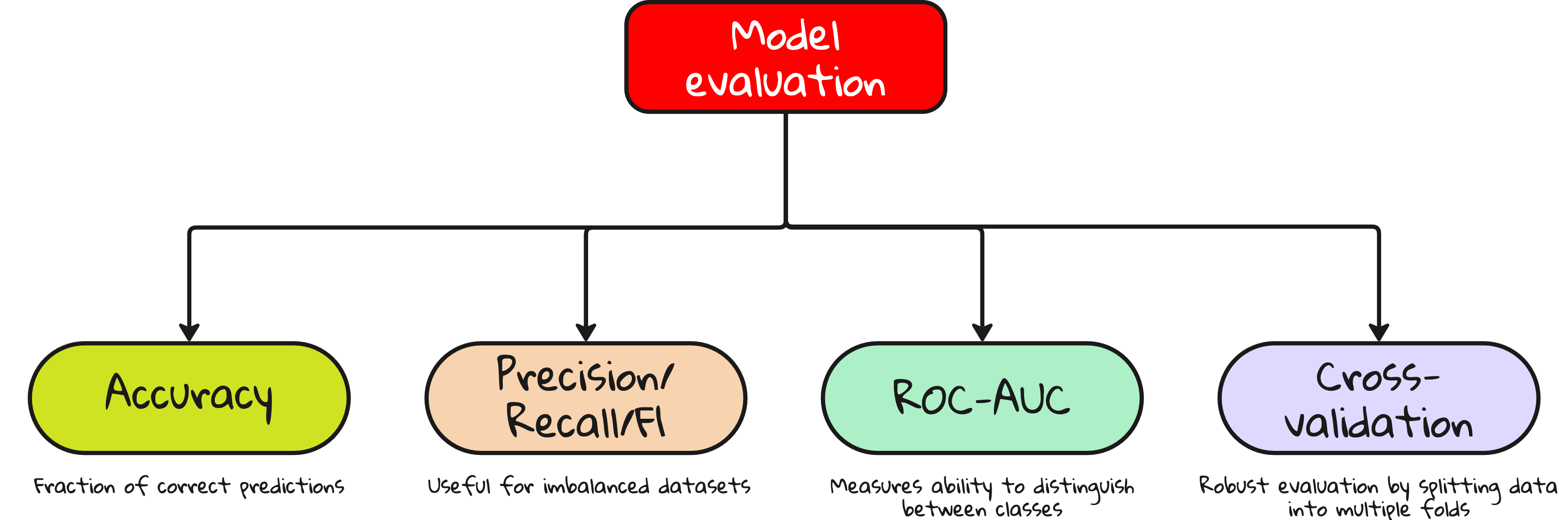 Model evaluation

Accuracy

Fraction of correct predictions

Precision/ Recall/F1

Useful for imbalanced datasets

ROC-AUC

Measures ability to distinguish between classes

Cross-validation

Robust evaluation by splitting data into multiple folds